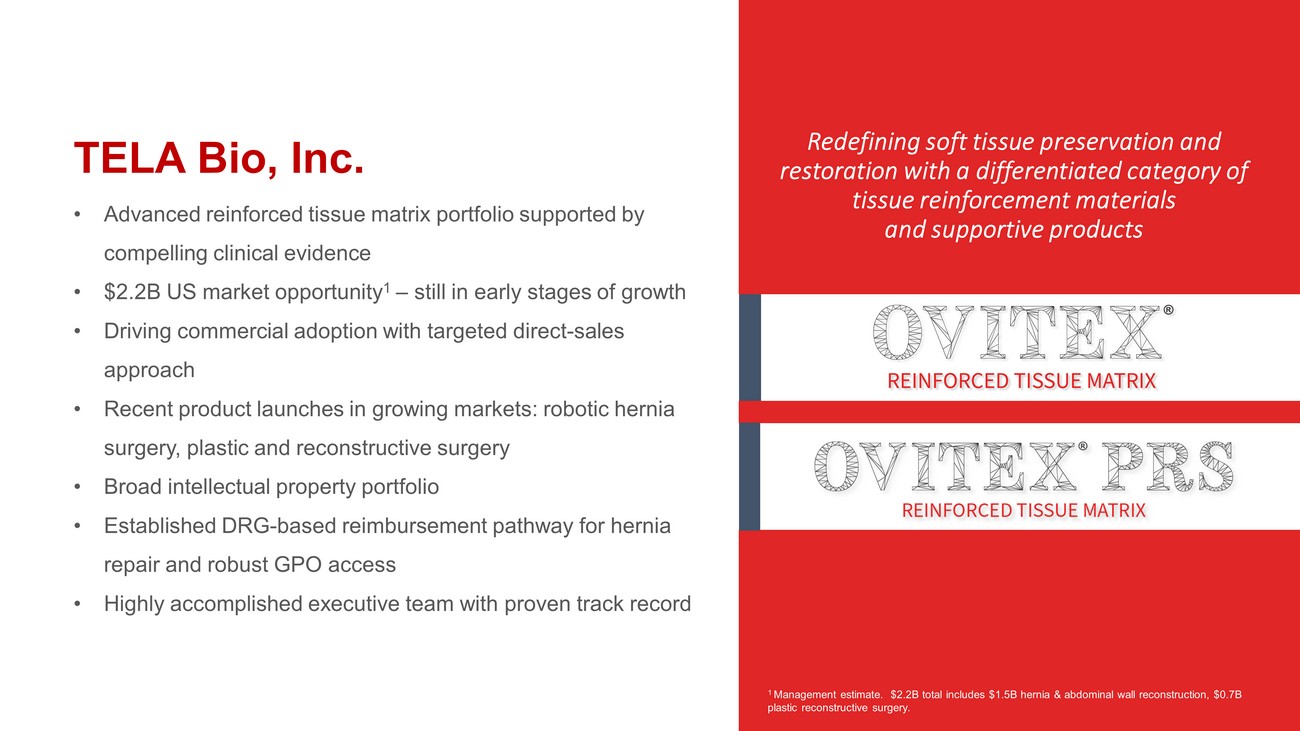 TELA Bio, Inc.

• Advanced reinforced tissue matrix portfolio supported by compelling clinical evidence
• \$2.2B US market opportunity$^1$ – still in early stages of growth
• Driving commercial adoption with targeted direct-sales approach
• Recent product launches in growing markets: robotic hernia surgery, plastic and reconstructive surgery
• Broad intellectual property portfolio
• Established DRG-based reimbursement pathway for hernia repair and robust GPO access
• Highly accomplished executive team with proven track record

Redefining soft tissue preservation and restoration with a differentiated category of tissue reinforcement materials and supportive products

OVITEX®
REINFORCED TISSUE MATRIX

OVITEX® PRS
REINFORCED TISSUE MATRIX

$^1$ Management estimate. \$2.2B total includes \$1.5B hernia & abdominal wall reconstruction, \$0.7B plastic reconstructive surgery.